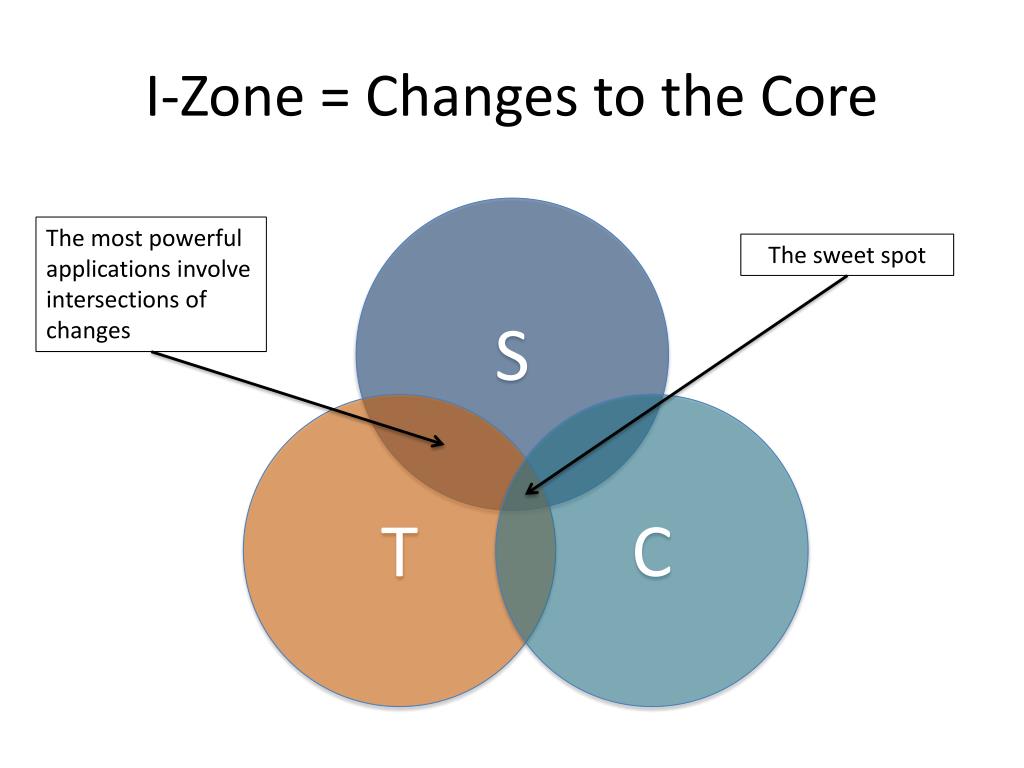 I-Zone = Changes to the Core

The most powerful applications involve intersections of changes

The sweet spot

S

T

C